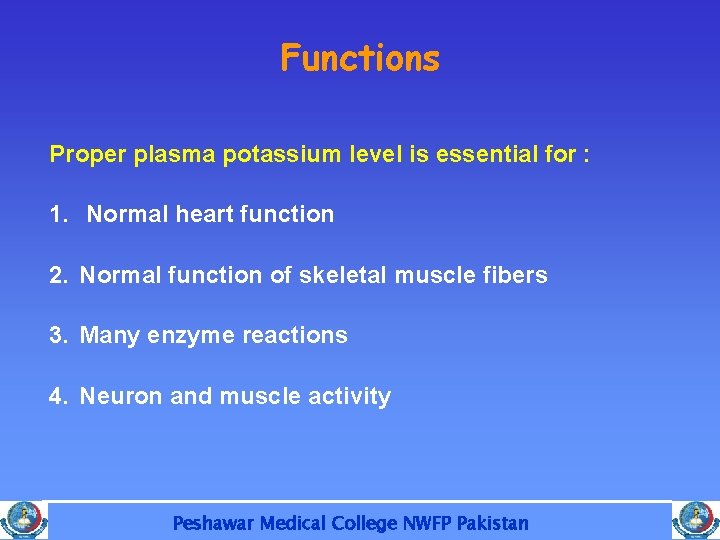 Functions

Proper plasma potassium level is essential for :

1. Normal heart function

2. Normal function of skeletal muscle fibers

3. Many enzyme reactions

4. Neuron and muscle activity

Peshawar Medical College NWFP Pakistan